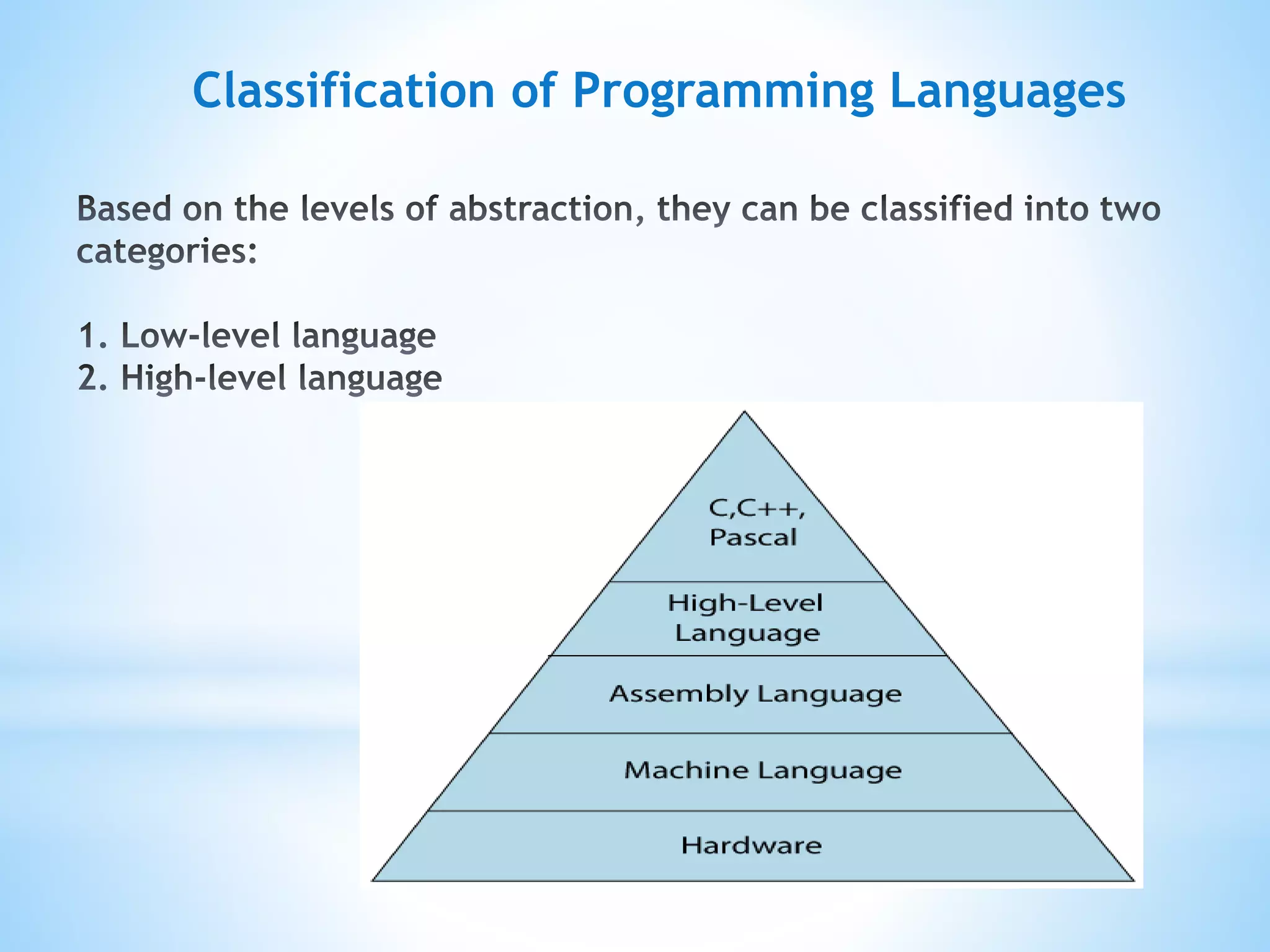 Classification of Programming Languages

Based on the levels of abstraction, they can be classified into two categories:

1. Low-level language
2. High-level language

C,C++, Pascal

High-Level Language

Assembly Language

Machine Language

Hardware